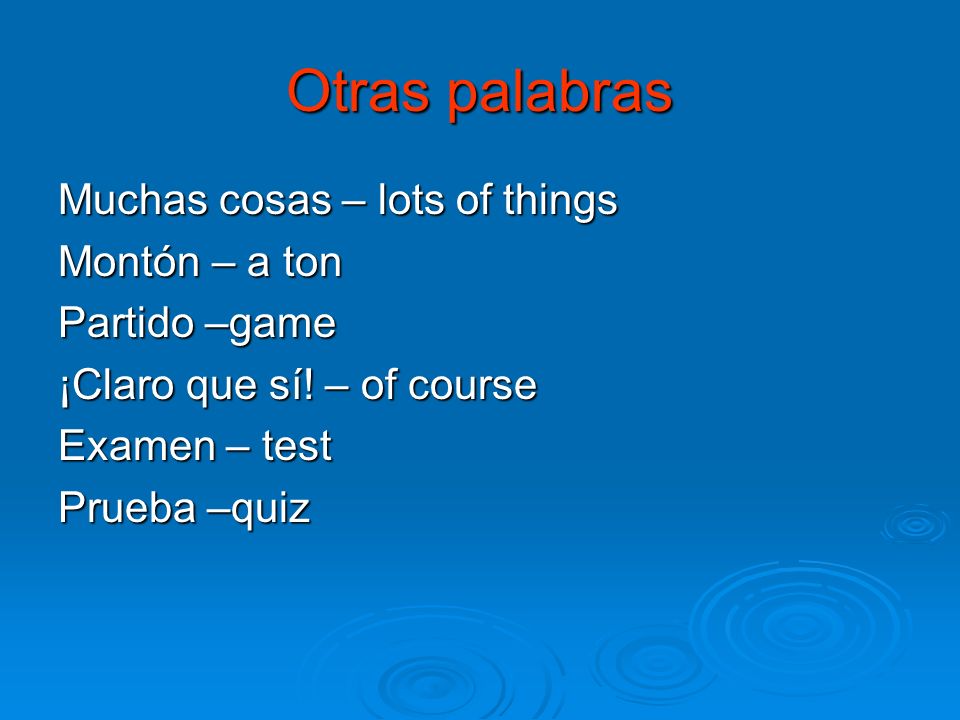 Otras palabras

Muchas cosas – lots of things
Montón – a ton
Partido –game
¡Claro que sí! – of course
Examen – test
Prueba –quiz